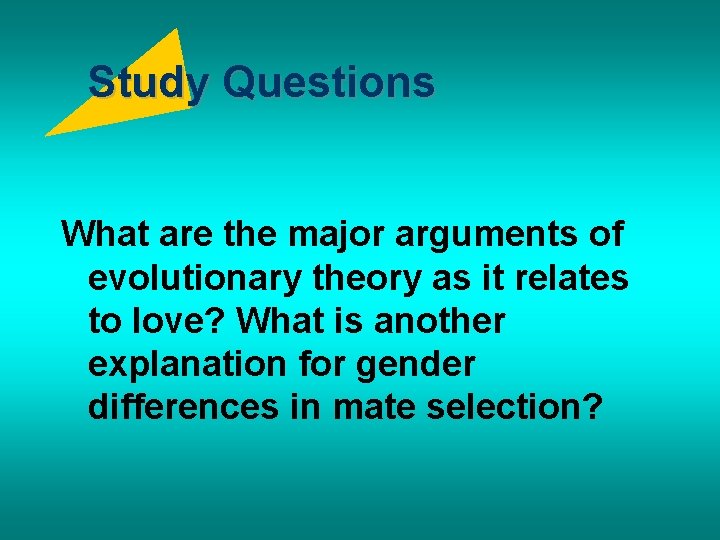 Study Questions

What are the major arguments of evolutionary theory as it relates to love? What is another explanation for gender differences in mate selection?